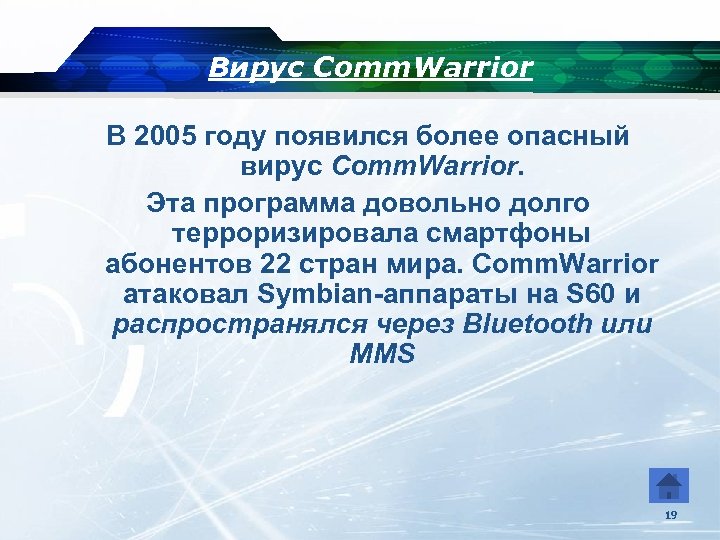 Вирус CommWarrior

В 2005 году появился более опасный вирус CommWarrior.

Эта программа довольно долго терроризировала смартфоны абонентов 22 стран мира. CommWarrior атаковал Symbian-аппараты на S60 и распространялся через Bluetooth или MMS

19